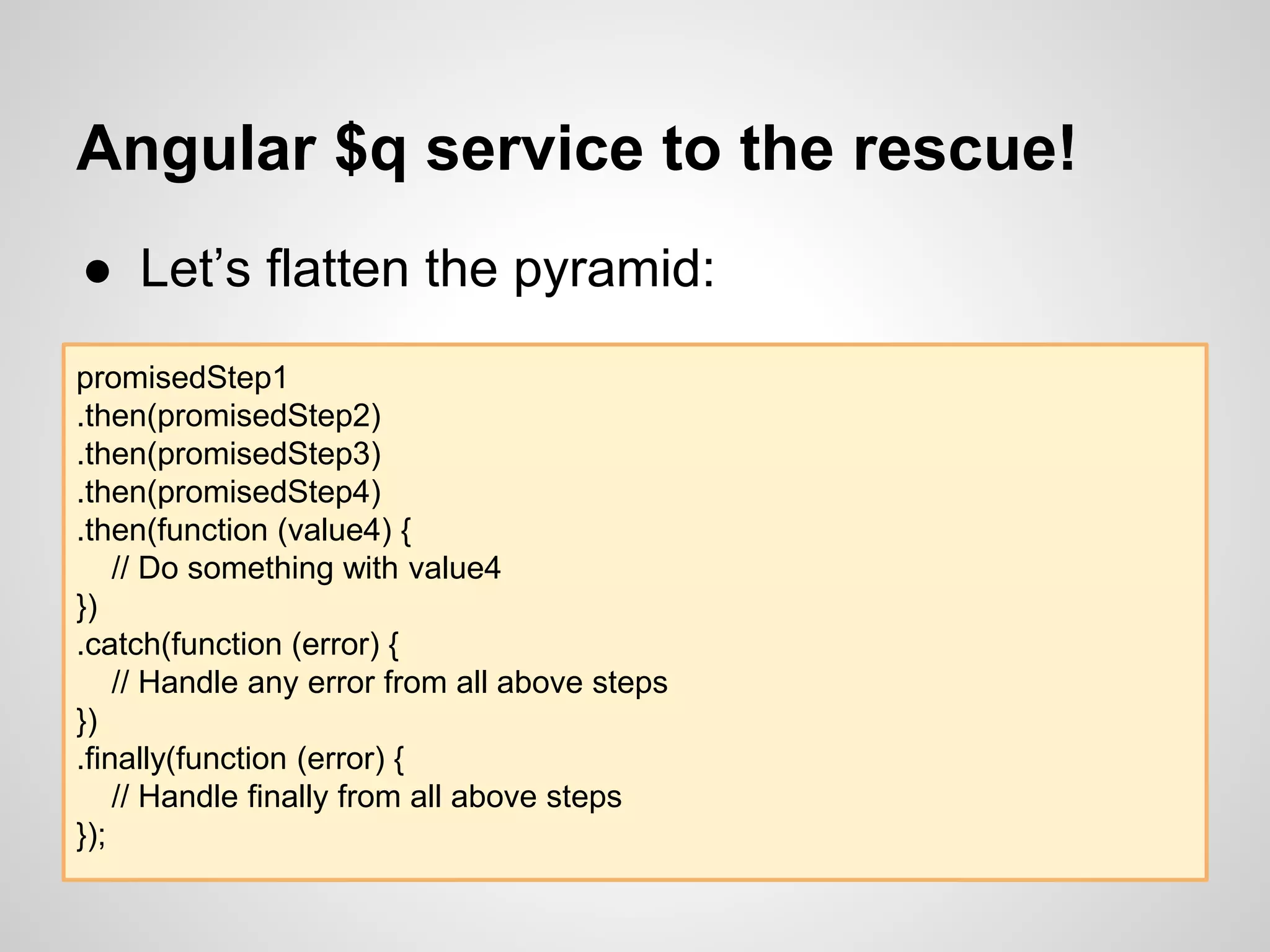 Angular \$q service to the rescue!

● Let's flatten the pyramid:

promisedStep1
.then(promisedStep2)
.then(promisedStep3)
.then(promisedStep4)
.then(function (value4) {
 // Do something with value4
})
.catch(function (error) {
 // Handle any error from all above steps
})
.finally(function (error) {
 // Handle finally from all above steps
});